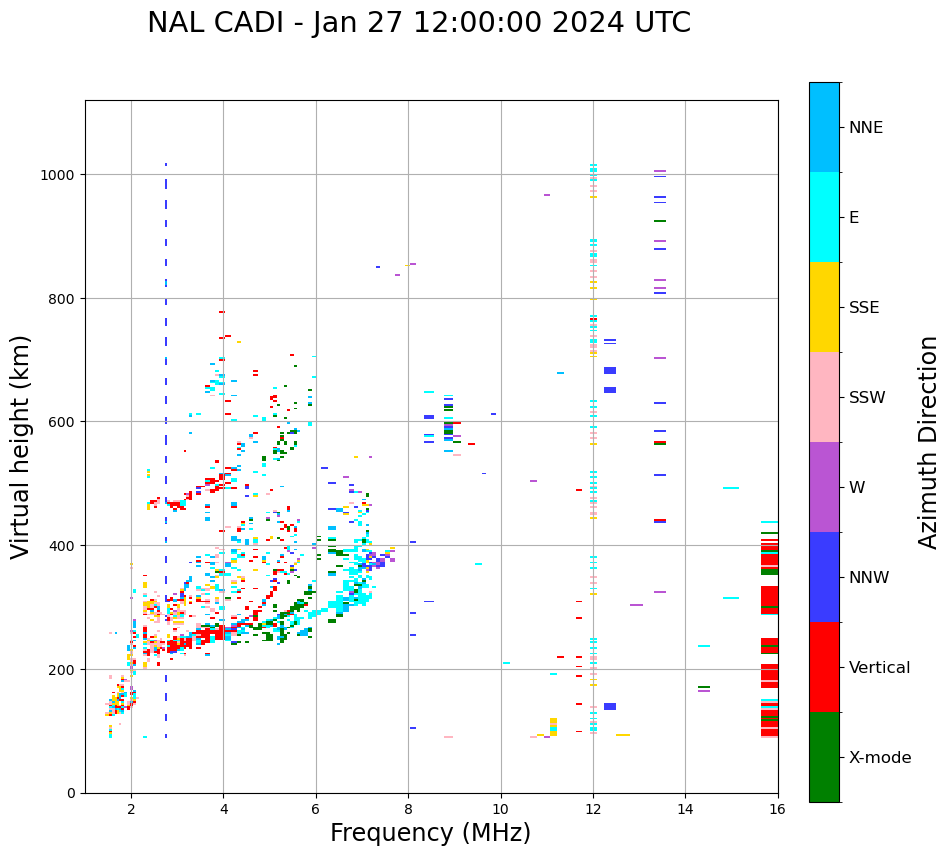 NAL CADI - Jan 27 12:00:00 2024 UTC

Virtual height (km)

1000
800
600
400
200
0

2
4
6
8
10
12
14
16

Frequency (MHz)

NNE
E
SSE
SSW
W
NNW
Vertical
X-mode

Azimuth Direction